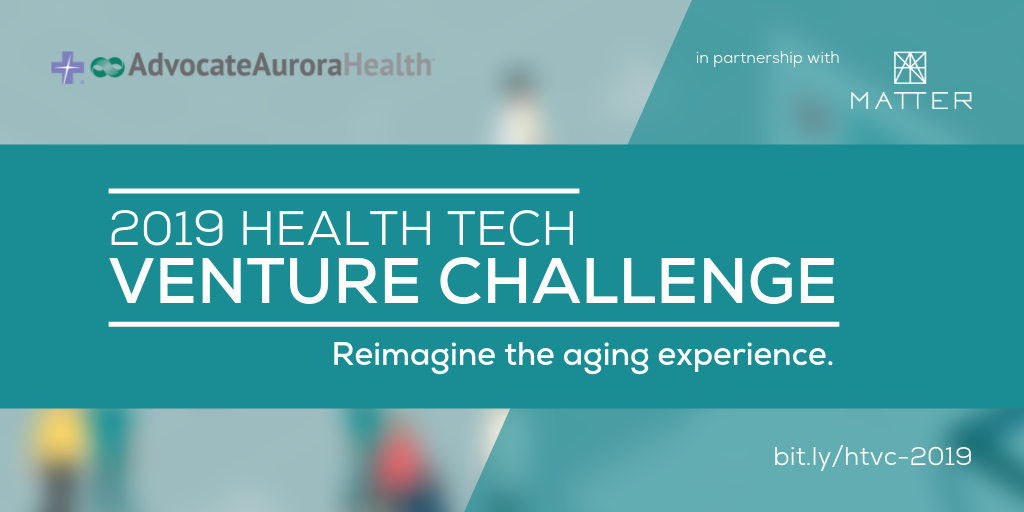 AdvocateAuroraHealth

in partnership with

MATTER

2019 HEALTH TECH
VENTURE CHALLENGE

Reimagine the aging experience.

bit.ly/htvc-2019